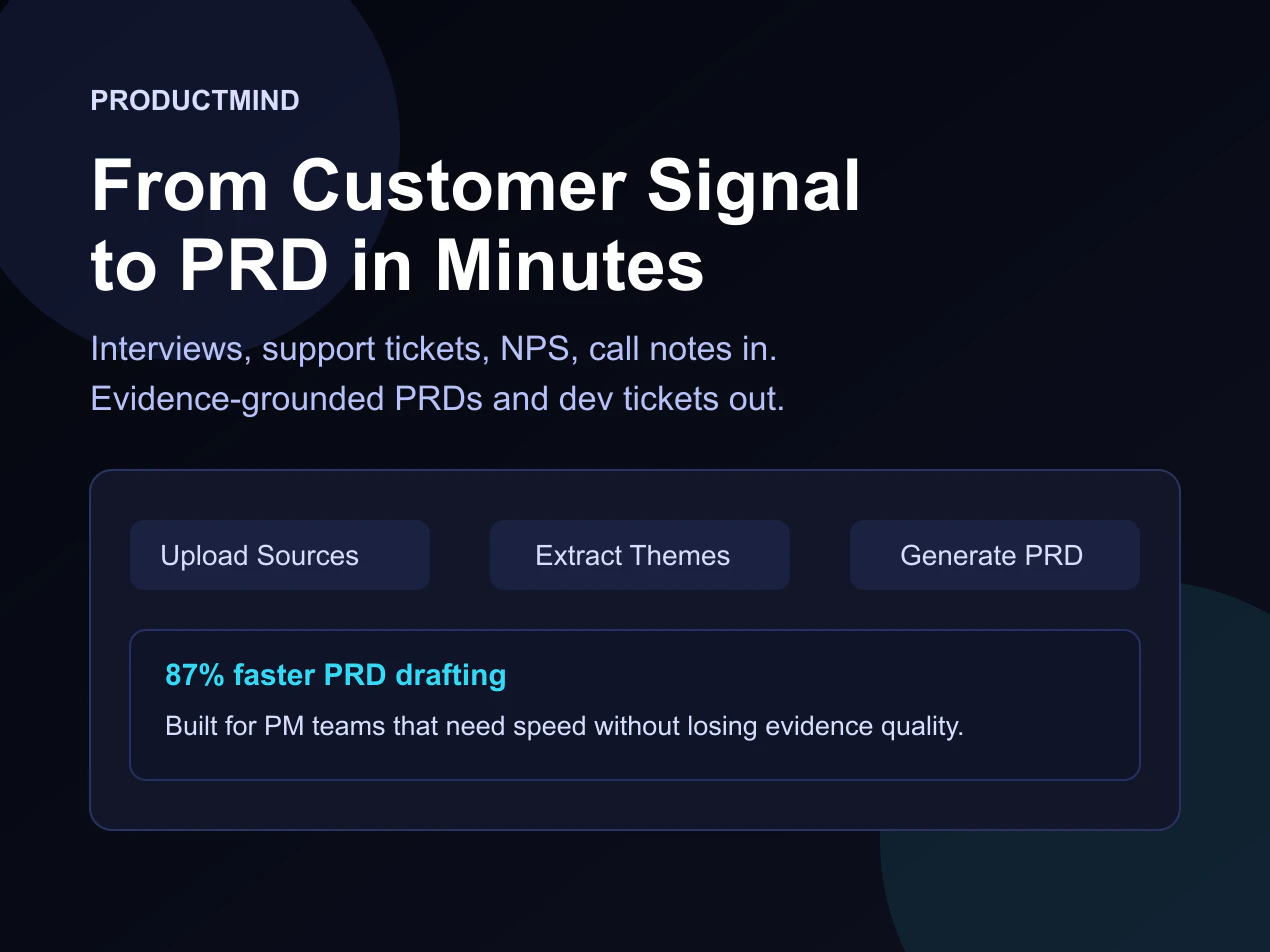 PRODUCTMIND

From Customer Signal to PRD in Minutes

Interviews, support tickets, NPS, call notes in.
Evidence-grounded PRDs and dev tickets out.

Upload Sources

Extract Themes

Generate PRD

87% faster PRD drafting

Built for PM teams that need speed without losing evidence quality.